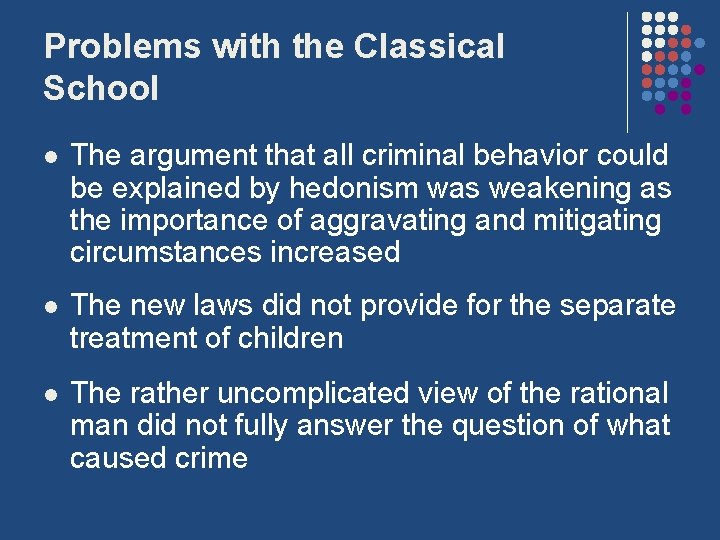 Problems with the Classical School

- The argument that all criminal behavior could be explained by hedonism was weakening as the importance of aggravating and mitigating circumstances increased
- The new laws did not provide for the separate treatment of children
- The rather uncomplicated view of the rational man did not fully answer the question of what caused crime